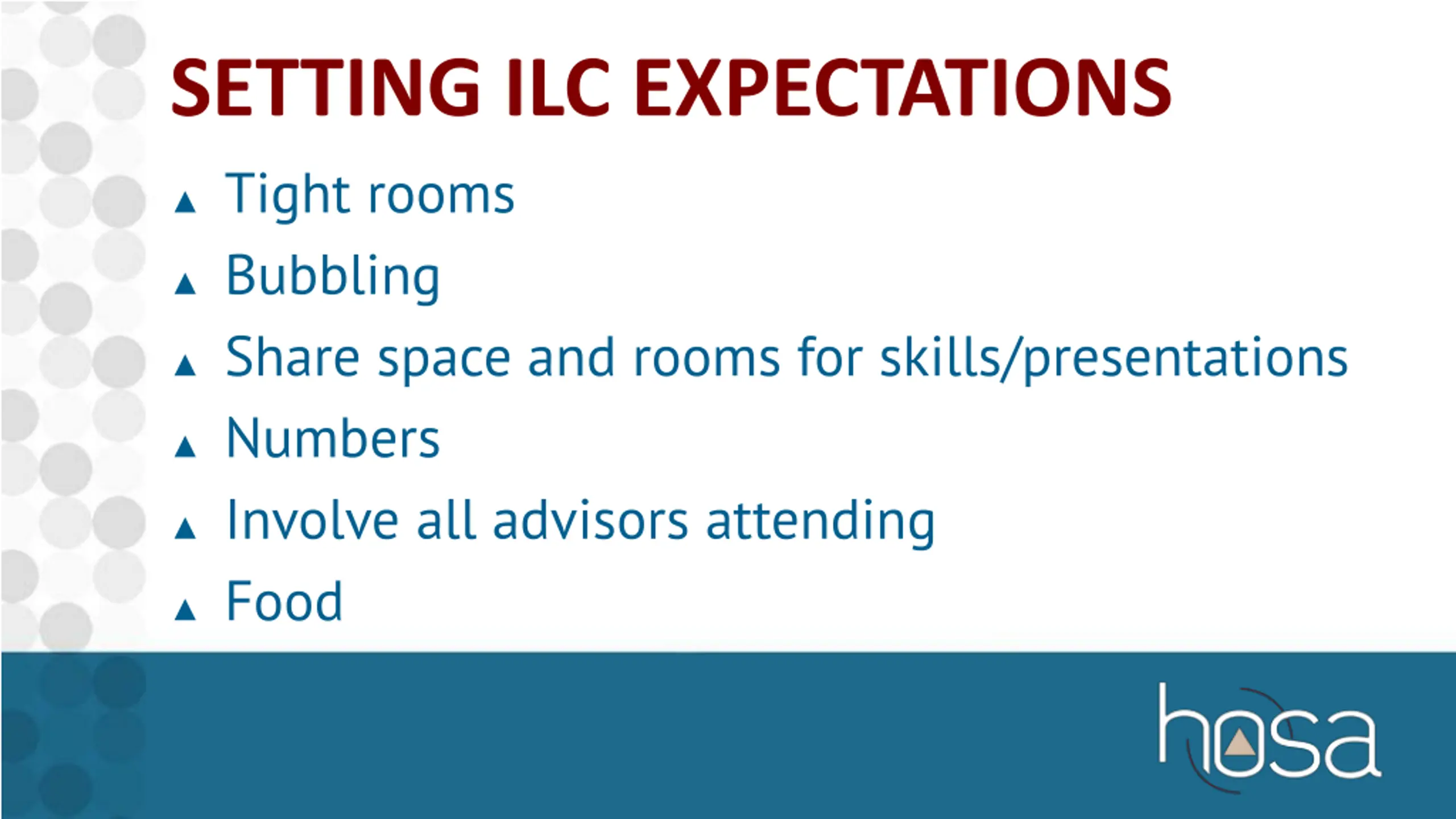 SETTING ILC EXPECTATIONS

▲ Tight rooms
▲ Bubbling
▲ Share space and rooms for skills/presentations
▲ Numbers
▲ Involve all advisors attending
▲ Food

hosa